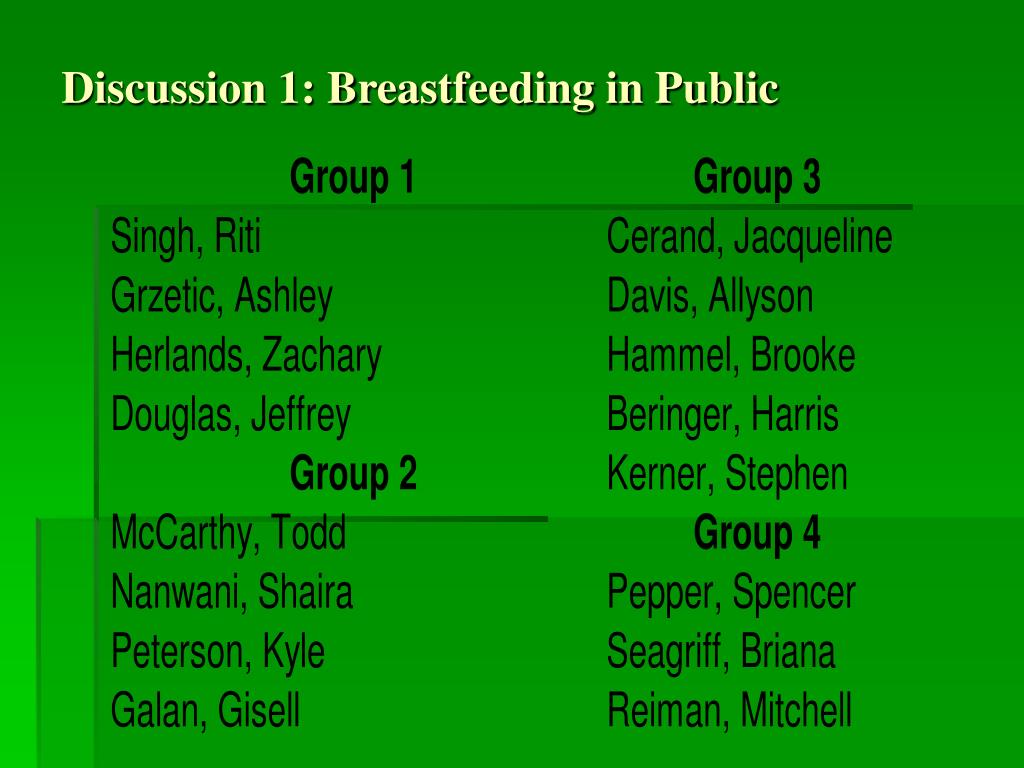 Discussion 1: Breastfeeding in Public

Group 1
Singh, Riti
Grzetic, Ashley
Herlands, Zachary
Douglas, Jeffrey
Group 2
McCarthy, Todd
Nanwani, Shaira
Peterson, Kyle
Galan, Gisell

Group 3
Cerand, Jacqueline
Davis, Allyson
Hammel, Brooke
Beringer, Harris
Kerner, Stephen
Group 4
Pepper, Spencer
Seagriff, Briana
Reiman, Mitchell